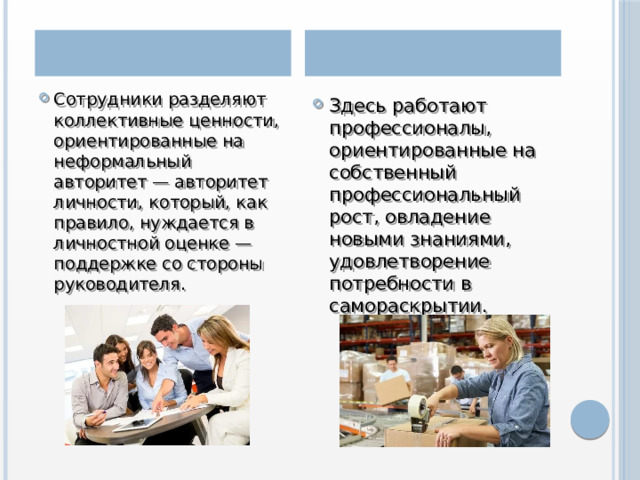 Сотрудники разделяют коллективные ценности, ориентированные на неформальный авторитет — авторитет личности, который, как правило, нуждается в личностной оценке — поддержке со стороны руководителя.

Здесь работают профессионалы, ориентированные на собственный профессиональный рост, овладение новыми знаниями, удовлетворение потребности в самораскрытии.